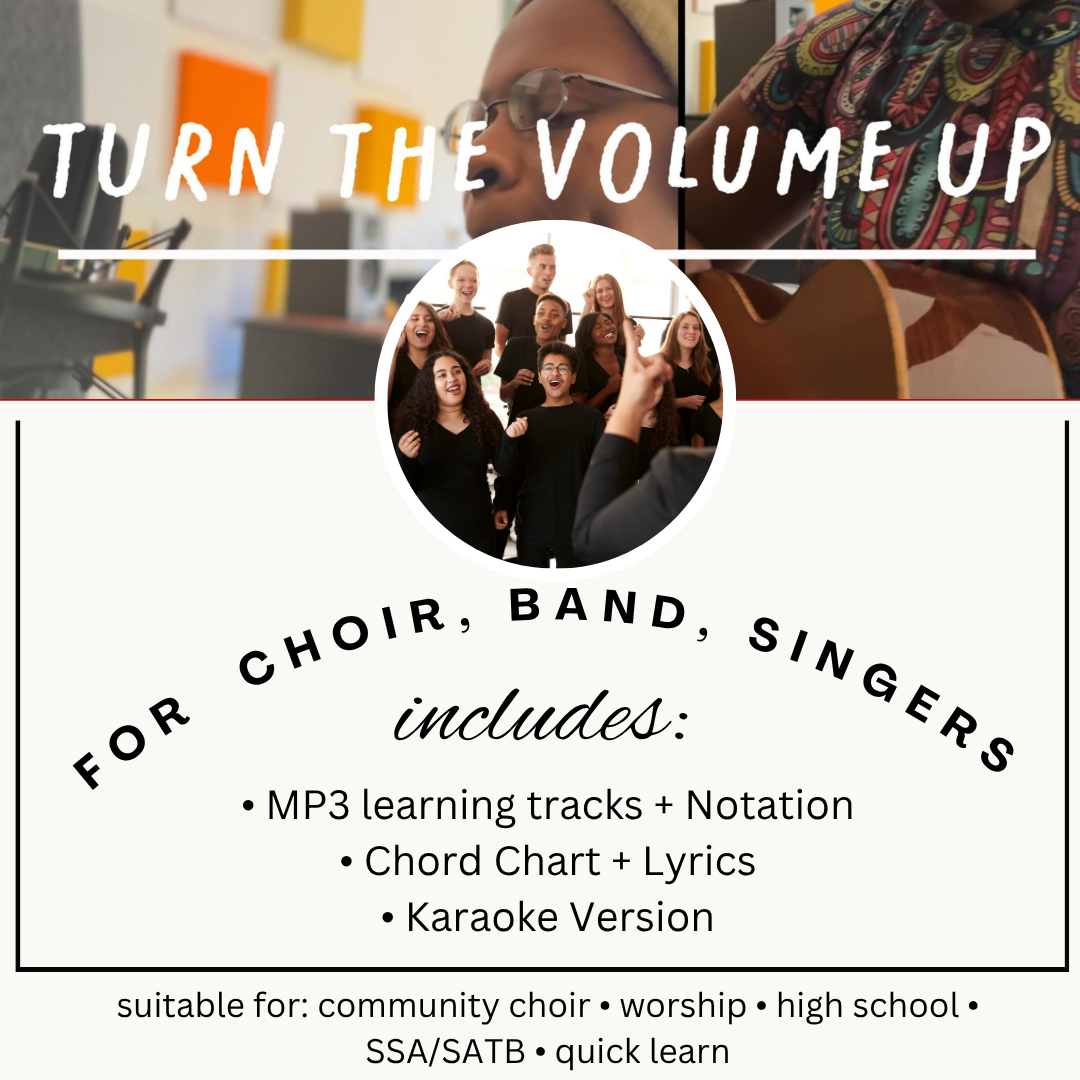 TURN THE VOLUME UP

FOR CHOIR, BAND, SINGERS

includes:

• MP3 learning tracks + Notation
• Chord Chart + Lyrics
• Karaoke Version

suitable for: community choir • worship • high school • SSA/SATB • quick learn